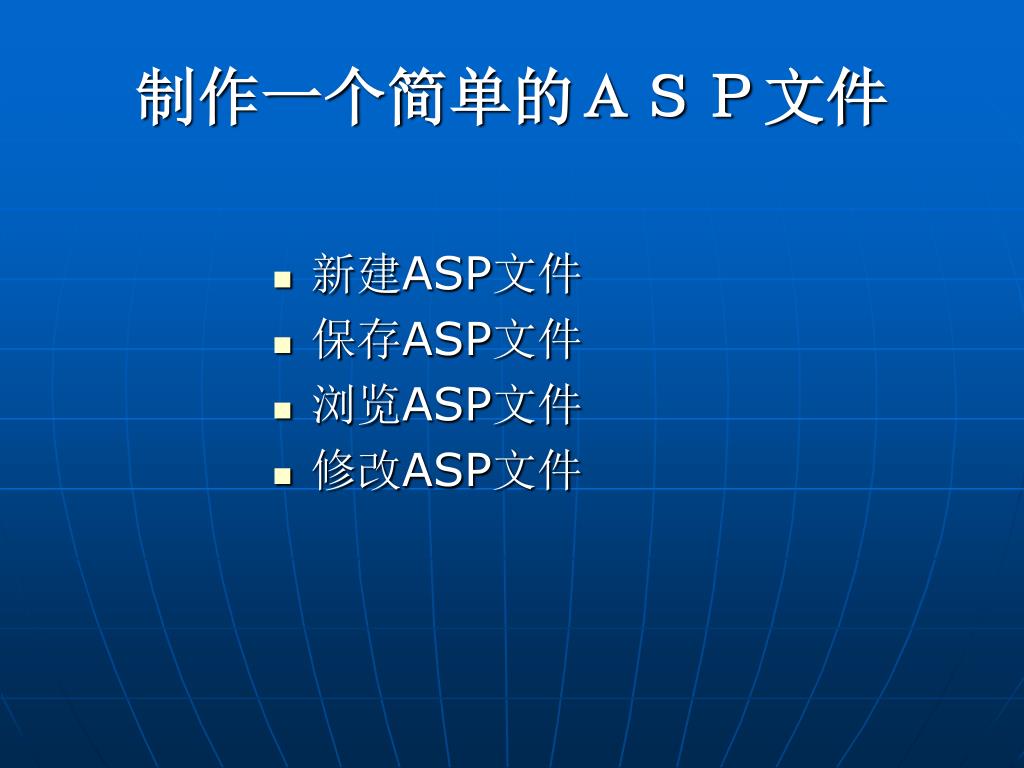 制作一个简单的ＡＳＰ文件

- 新建ASP文件
- 保存ASP文件
- 浏览ASP文件
- 修改ASP文件